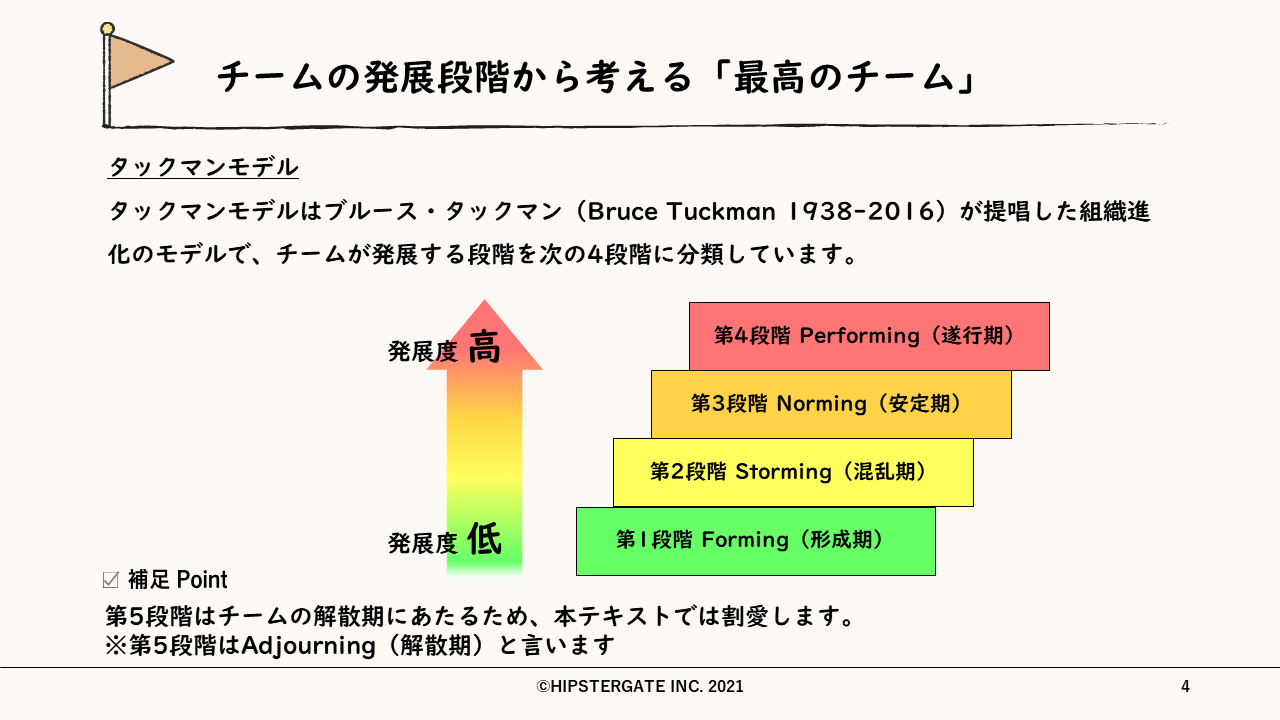 チームの発展段階から考える「最高のチーム」

タックマンモデル

タックマンモデルはブルース・タックマン（Bruce Tuckman 1938-2016）が提唱した組織進化のモデルで、チームが発展する段階を次の4段階に分類しています。

発展度 高

発展度 低

第4段階 Performing（遂行期）

第3段階 Norming（安定期）

第2段階 Storming（混乱期）

第1段階 Forming（形成期）

☑ 補足 Point

第5段階はチームの解散期にあたるため、本テキストでは割愛します。
※第5段階はAdjourning（解散期）と言います

©HIPSTERGATE INC. 2021

4